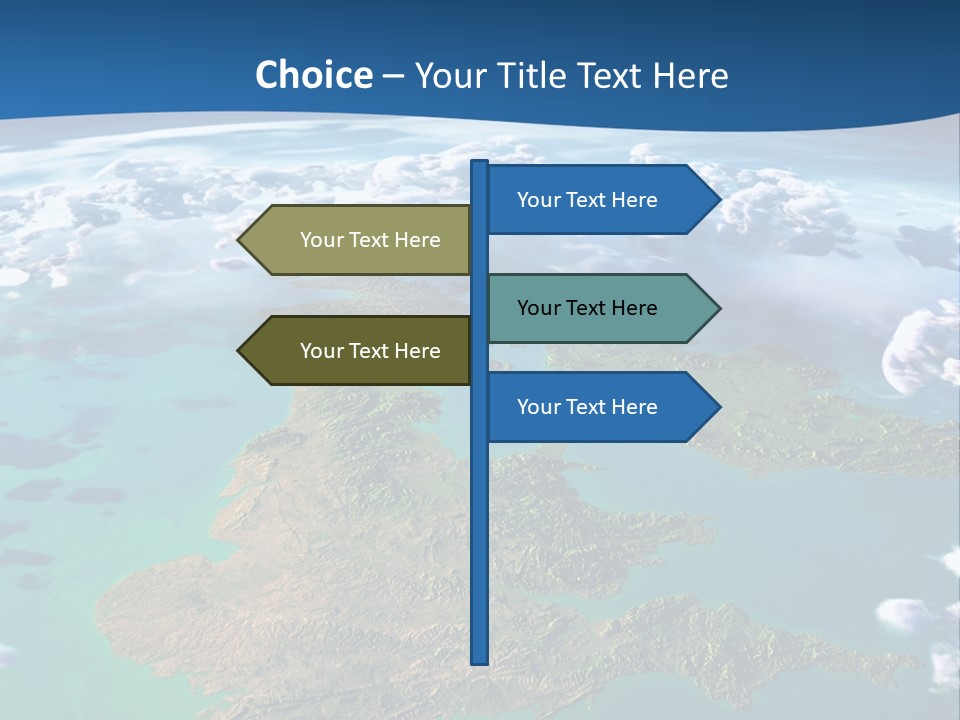 Choice – Your Title Text Here

Your Text Here

Your Text Here

Your Text Here

Your Text Here

Your Text Here